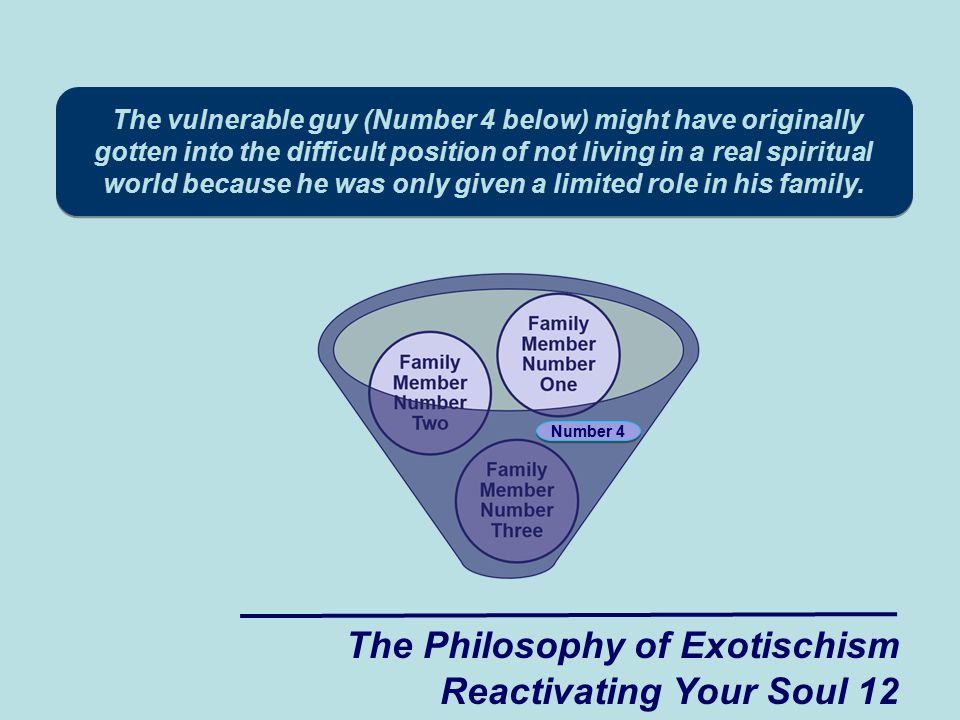 The vulnerable guy (Number 4 below) might have originally gotten into the difficult position of not living in a real spiritual world because he was only given a limited role in his family.

Family Member Number Two

Family Member Number One

Number 4

Family Member Number Three

The Philosophy of Exotischism
Reactivating Your Soul 12